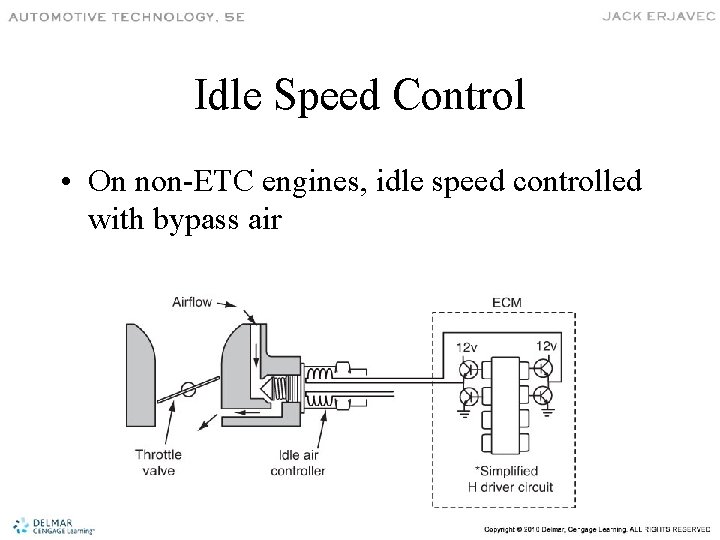 AUTOMOTIVE TECHNOLOGY, 5E

JACK ERJAVEC

Idle Speed Control

• On non-ETC engines, idle speed controlled with bypass air

Airflow

ECM

12v

12v

Throttle valve

Idle air controller

*Simplified H driver circuit

DELMAR CENGAGE Learning

Copyright © 2010 Delmar, Cengage Learning. ALL RIGHTS RESERVED